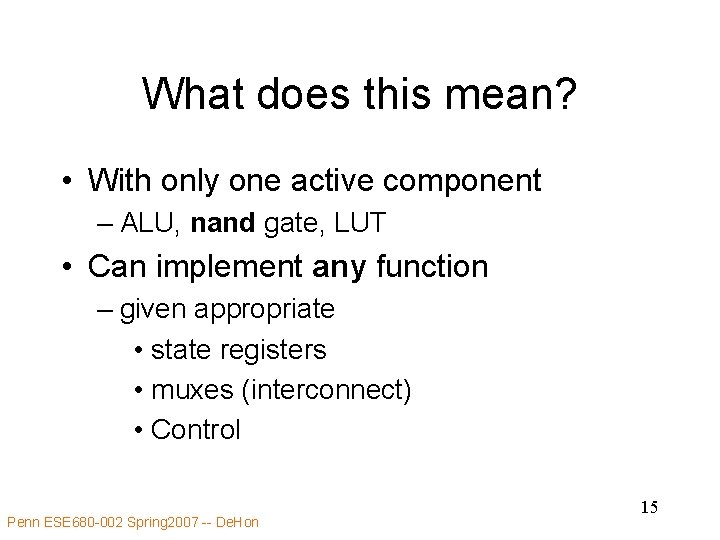 What does this mean?

• With only one active component
– ALU, nand gate, LUT
• Can implement any function
– given appropriate
• state registers
• muxes (interconnect)
• Control

15

Penn ESE680-002 Spring2007 -- DeHon